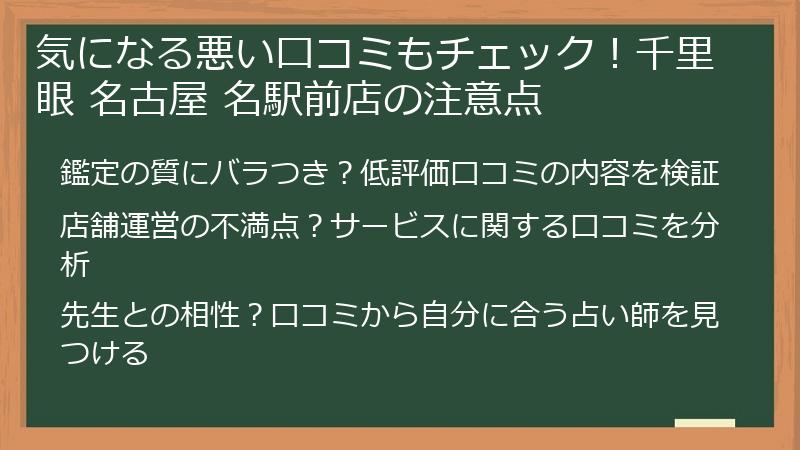 気になる悪い口コミもチェック！千里眼 名古屋 名駅前店の注意点

鑑定の質にバラつき？低評価口コミの内容を検証

店舗運営の不満点？サービスに関する口コミを分析

先生との相性？口コミから自分に合う占い師を見つける